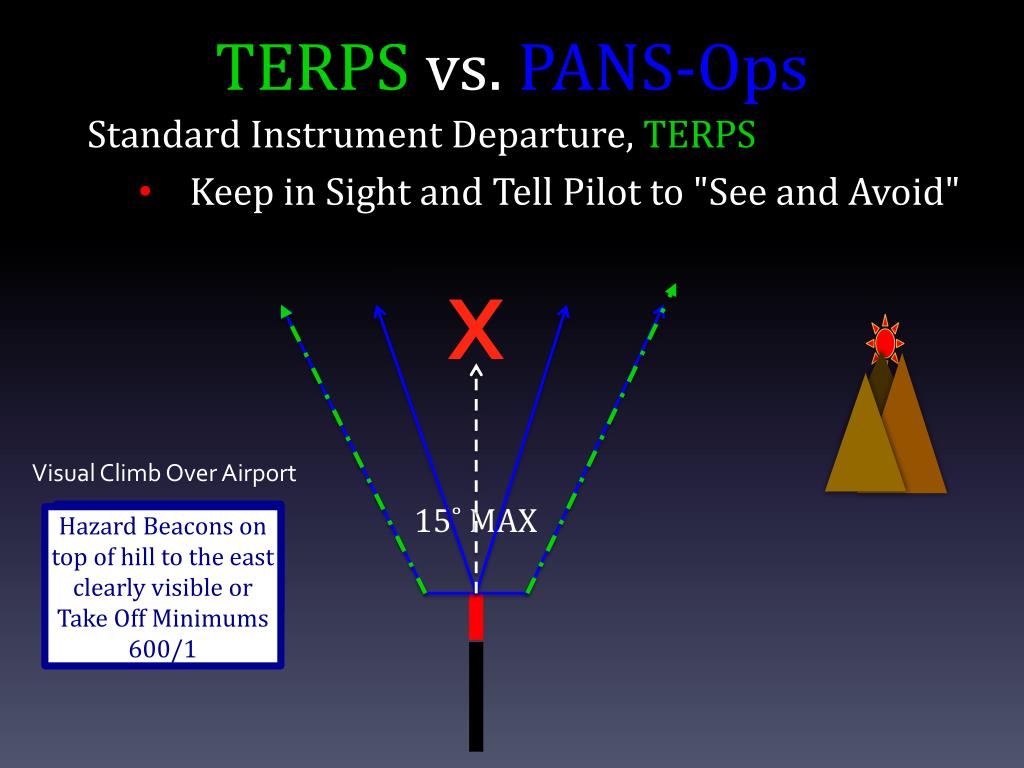 TERPS vs. PANS-Ops

Standard Instrument Departure, TERPS

• Keep in Sight and Tell Pilot to "See and Avoid"

X

Visual Climb Over Airport

Hazard Beacons on top of hill to the east clearly visible or Take Off Minimums 600/1

15˚ MAX